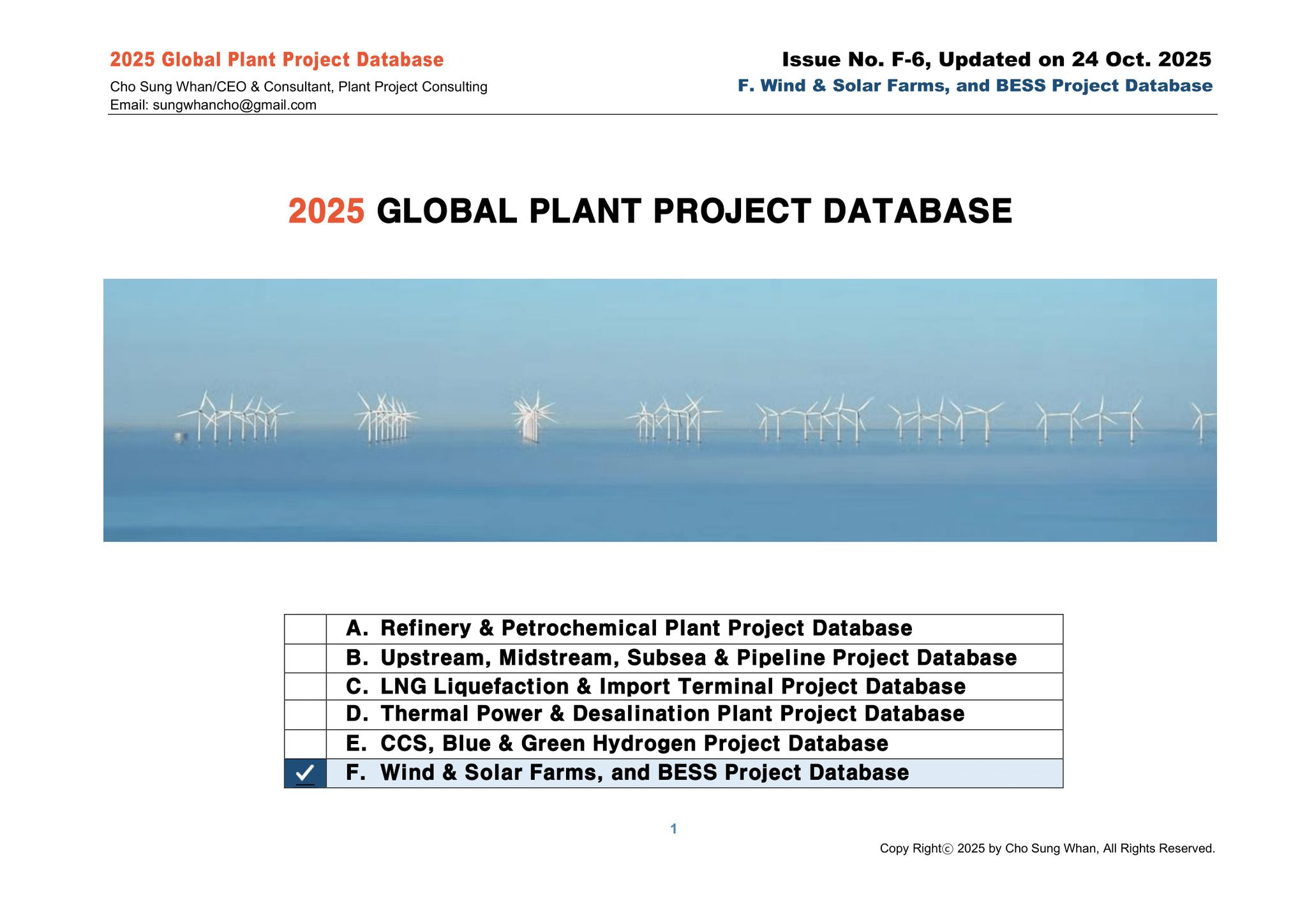 2025 Global Plant Project Database
Cho Sung Whan/CEO & Consultant, Plant Project Consulting
Email: sungwhancho@gmail.com

Issue No. F-6, Updated on 24 Oct. 2025
F. Wind & Solar Farms, and BESS Project Database

2025 GLOBAL PLANT PROJECT DATABASE

| | |
|---|---|
| | A. Refinery & Petrochemical Plant Project Database |
| | B. Upstream, Midstream, Subsea & Pipeline Project Database |
| | C. LNG Liquefaction & Import Terminal Project Database |
| | D. Thermal Power & Desalination Plant Project Database |
| | E. CCS, Blue & Green Hydrogen Project Database |
| ✓ | F. Wind & Solar Farms, and BESS Project Database |

1

Copy Rightⓒ 2025 by Cho Sung Whan, All Rights Reserved.